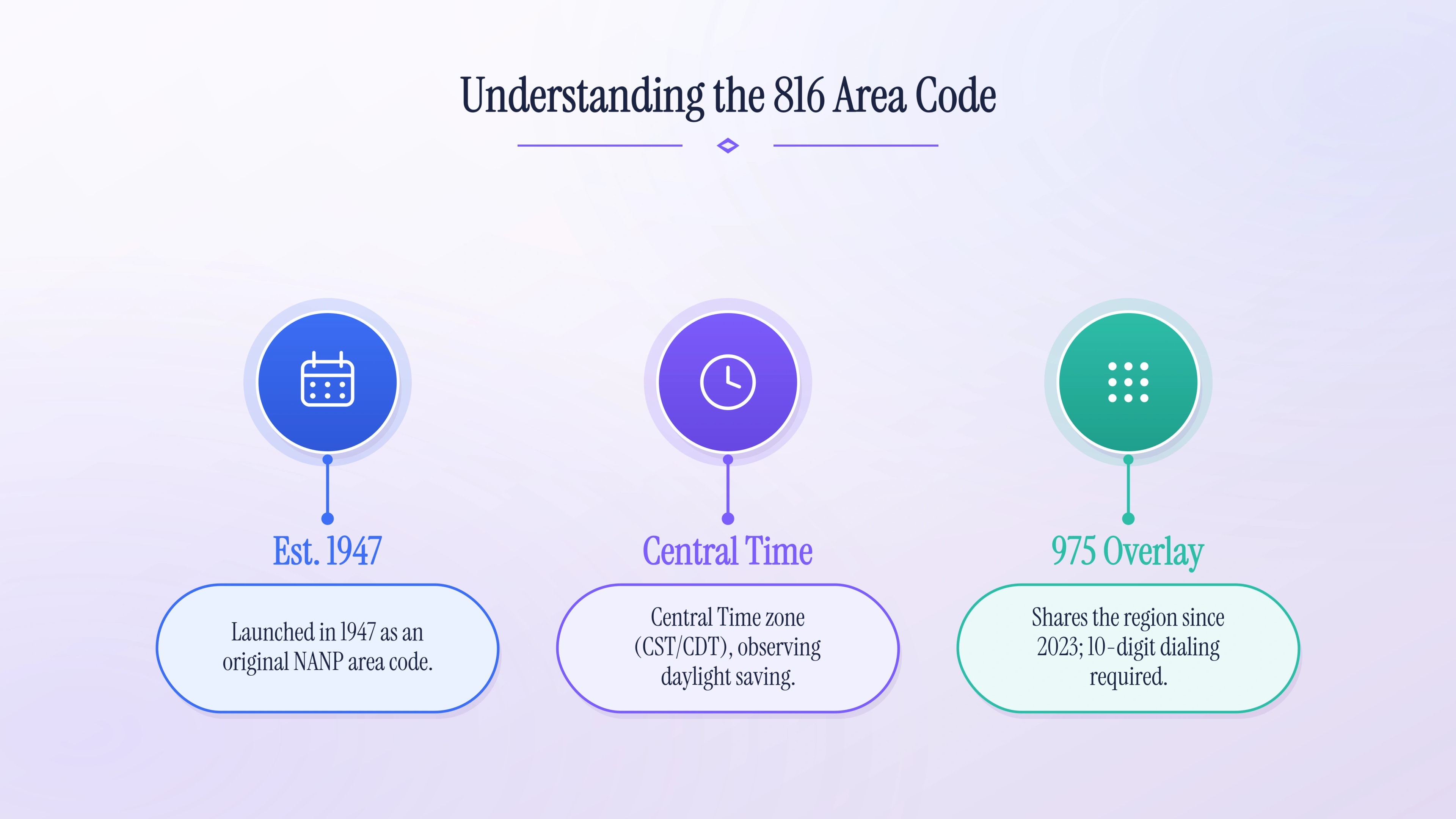 Understanding the 816 Area Code

Est. 1947

Launched in 1947 as an original NANP area code.

Central Time

Central Time zone (CST/CDT), observing daylight saving.

975 Overlay

Shares the region since 2023; 10-digit dialing required.